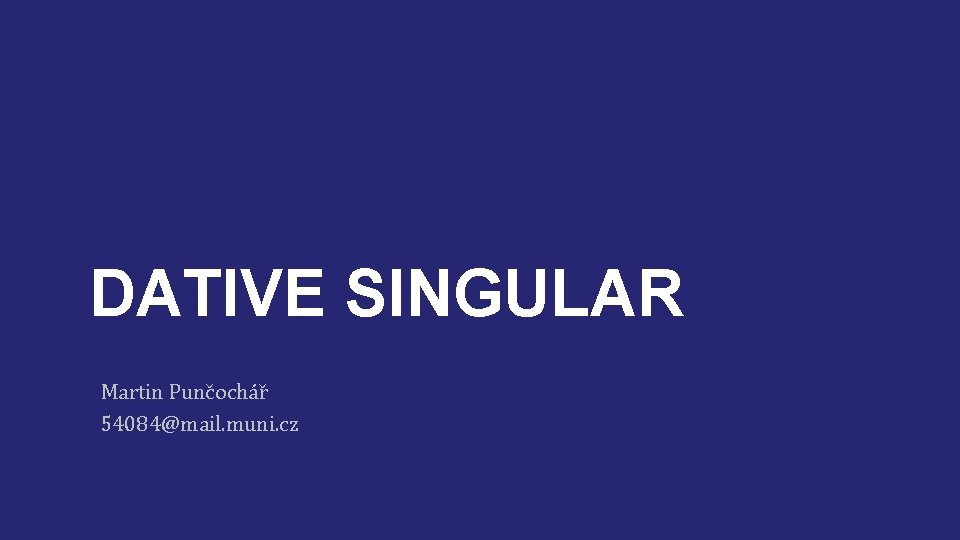 DATIVE SINGULAR

Martin Punčochář
54084@mail.muni.cz